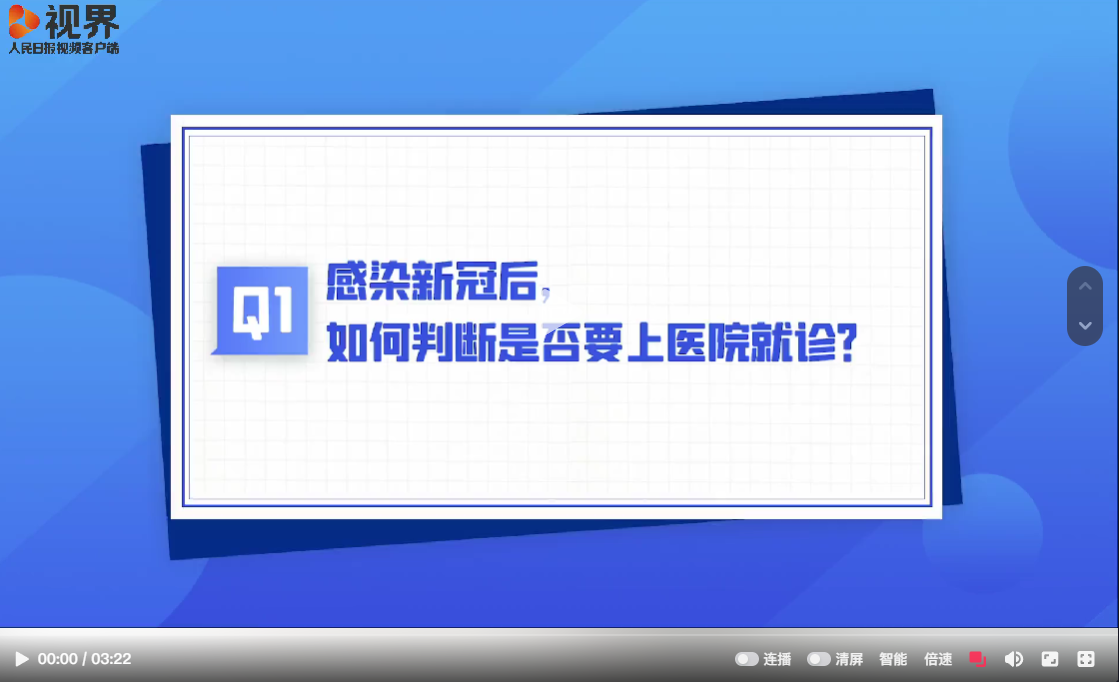 视界
人民日报视频客户端

Q1 感染新冠后，
如何判断是否要上医院就诊？

00:00 / 03:22
连播 清屏 智能 倍速